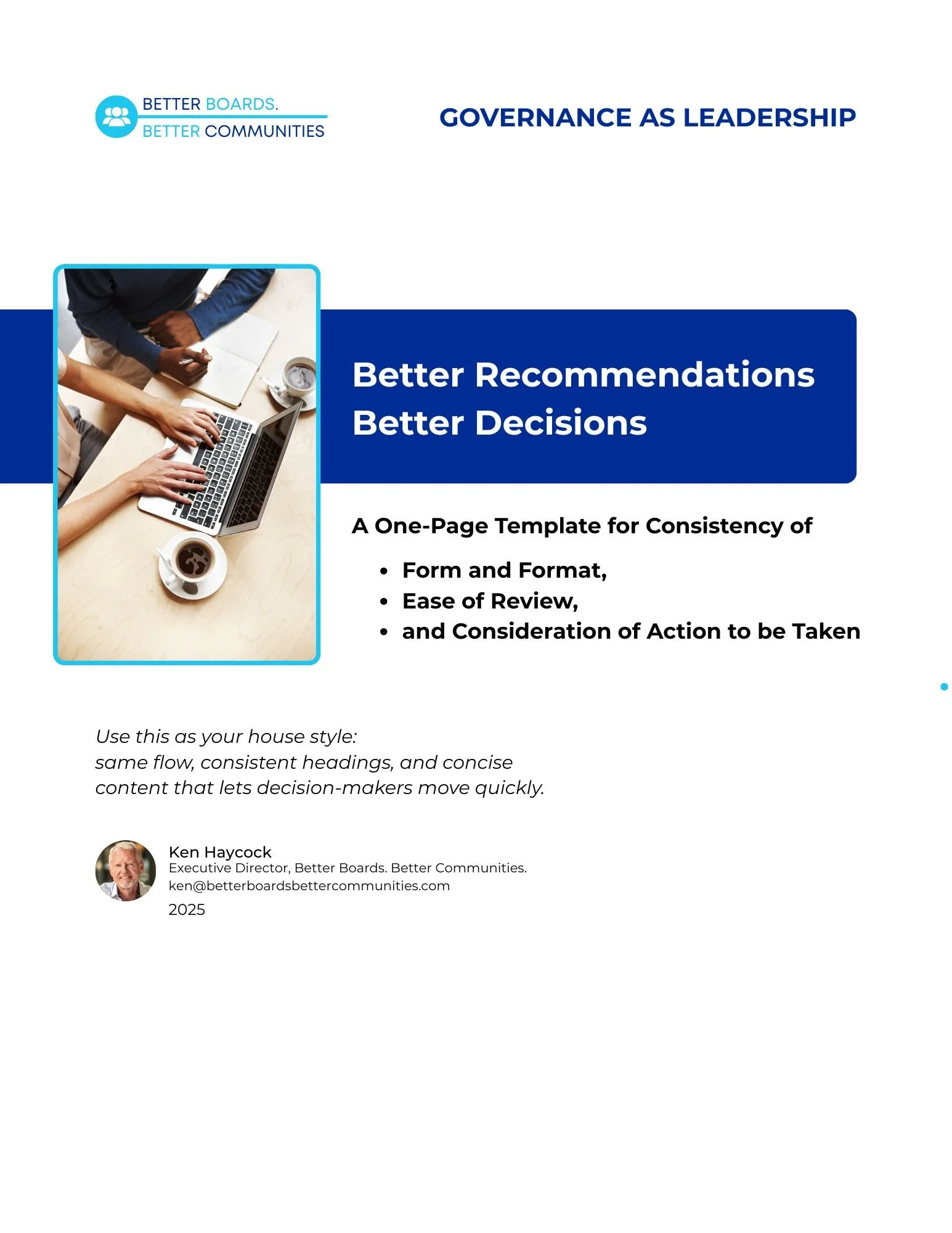 BETTER BOARDS.
BETTER COMMUNITIES

GOVERNANCE AS LEADERSHIP

Better Recommendations
Better Decisions

A One-Page Template for Consistency of

- Form and Format,
- Ease of Review,
- and Consideration of Action to be Taken

Use this as your house style:
same flow, consistent headings, and concise content that lets decision-makers move quickly.

Ken Haycock
Executive Director, Better Boards. Better Communities.
ken@betterboardsbettercommunities.com
2025